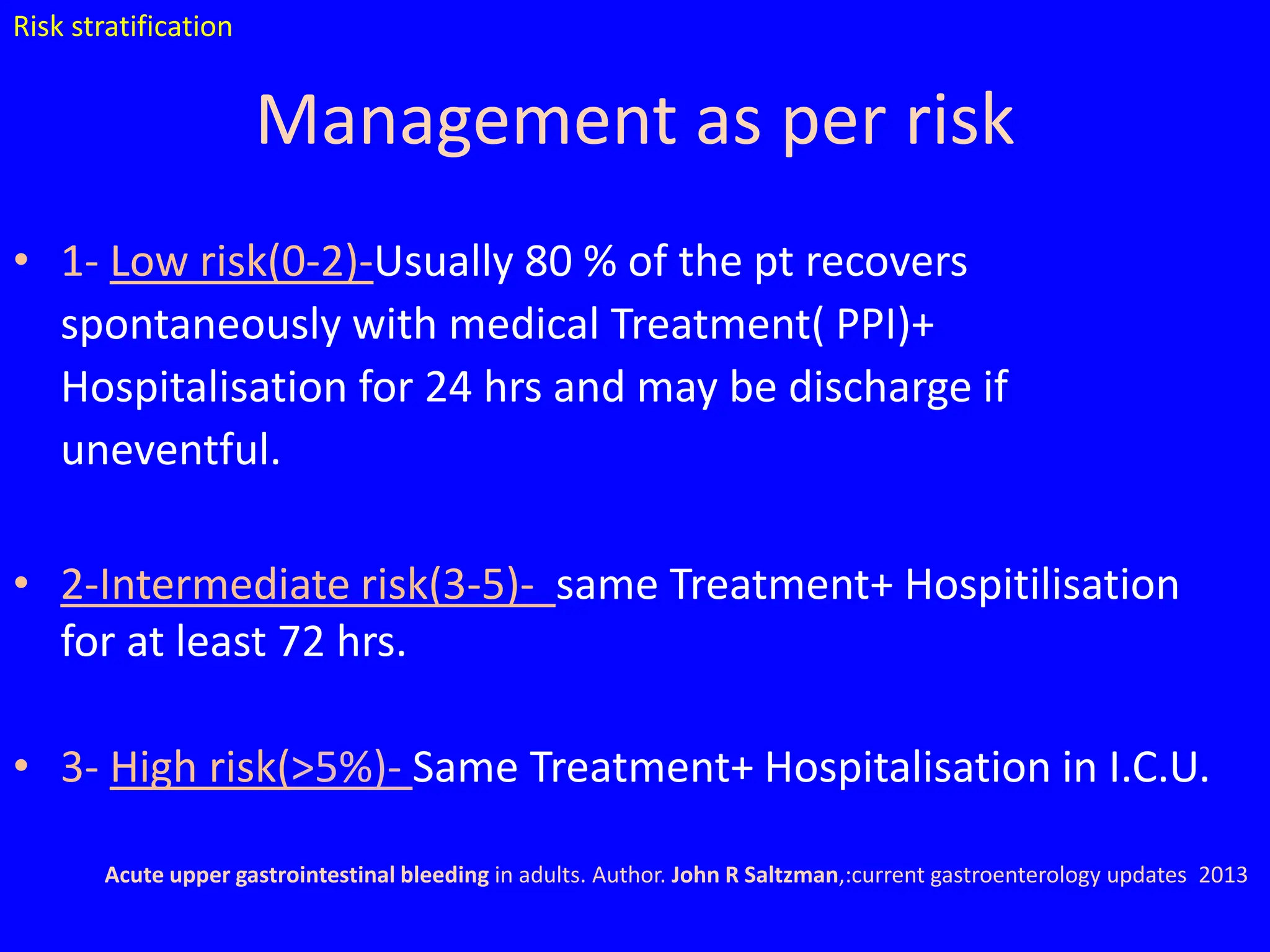 Risk stratification

Management as per risk

• 1- Low risk(0-2)-Usually 80 % of the pt recovers spontaneously with medical Treatment( PPI)+ Hospitalisation for 24 hrs and may be discharge if uneventful.

• 2-Intermediate risk(3-5)- same Treatment+ Hospitilisation for at least 72 hrs.

• 3- High risk(>5%)- Same Treatment+ Hospitalisation in I.C.U.

Acute upper gastrointestinal bleeding in adults. Author. John R Saltzman,:current gastroenterology updates 2013